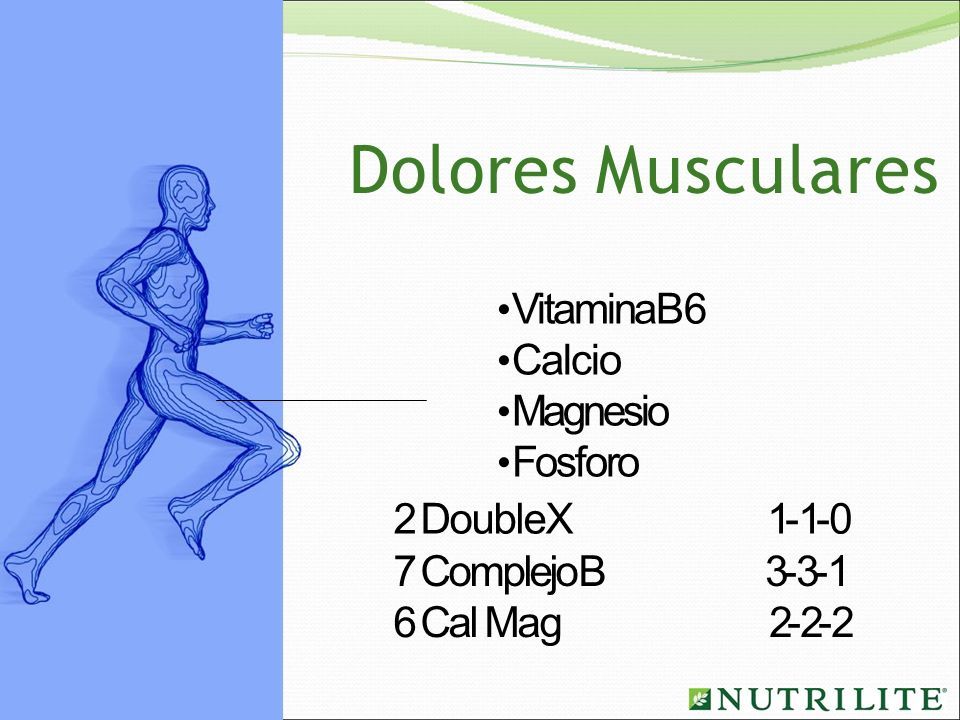 Dolores Musculares

•VitaminaB6
•Calcio
•Magnesio
•Fosforo

2 DoubleX 1-1-0
7 ComplejoB 3-3-1
6 Cal Mag 2-2-2

NUTRILITE®